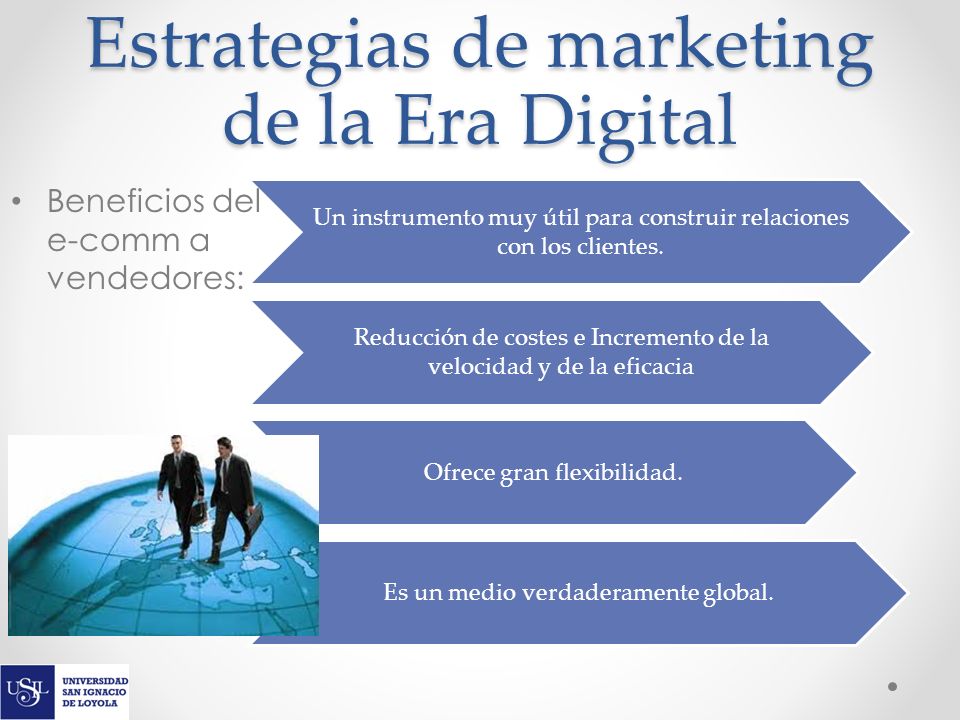 Estrategias de marketing de la Era Digital

• Beneficios del e-comm a vendedores:

Un instrumento muy útil para construir relaciones con los clientes.

Reducción de costes e Incremento de la velocidad y de la eficacia

Ofrece gran flexibilidad.

Es un medio verdaderamente global.

USIL UNIVERSIDAD SAN IGNACIO DE LOYOLA